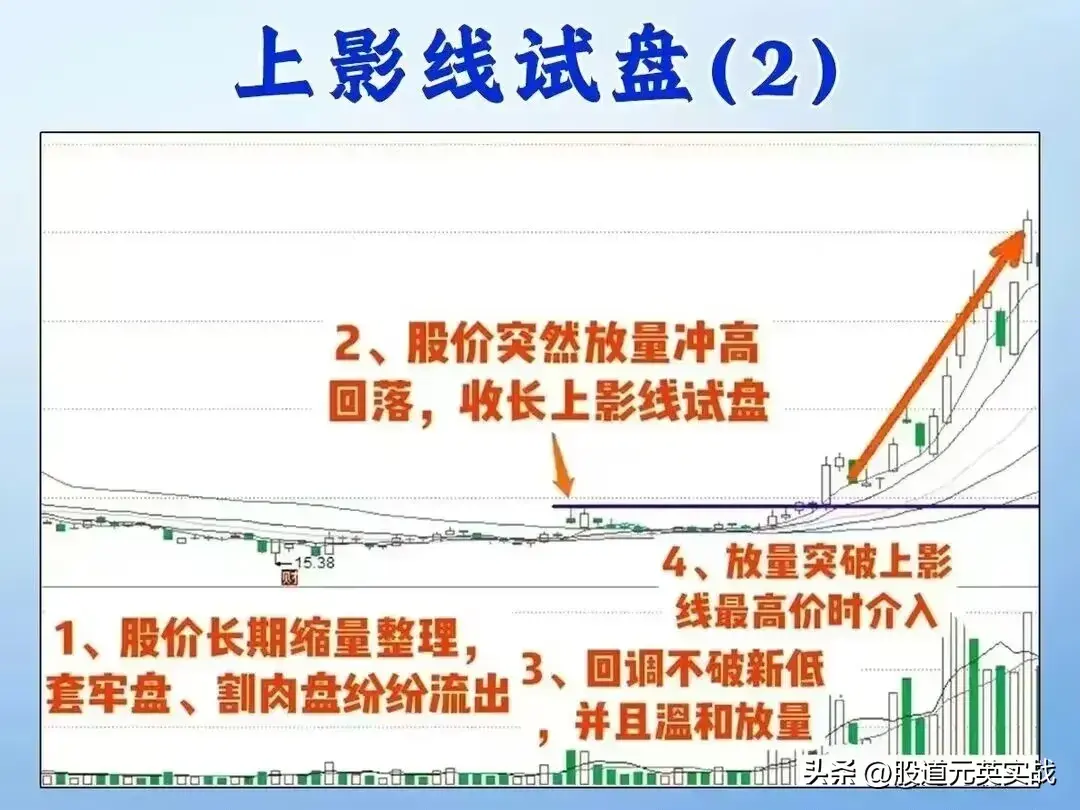 上影线试盘(2)

2、股价突然放量冲高回落，收长上影线试盘

15.38

财

4、放量突破上影线最高价时介入

1、股价长期缩量整理，套牢盘、割肉盘纷纷流出

3、回调不破新低，并且温和放量

头条 @股道元英实战